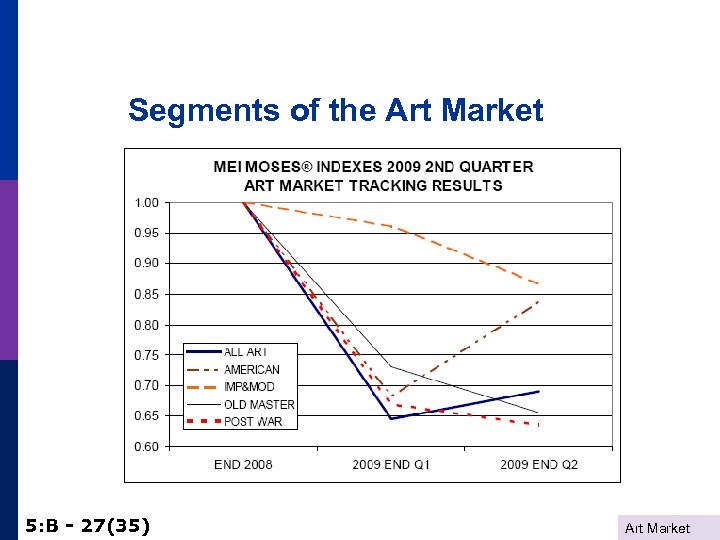 Segments of the Art Market

MEI MOSES® INDEXES 2009 2ND QUARTER
ART MARKET TRACKING RESULTS

1.00
0.95
0.90
0.85
0.80
0.75
0.70
0.65
0.60

ALL ART
AMERICAN
IMP&MOD
OLD MASTER
POST WAR

END 2008
2009 END Q1
2009 END Q2

5:B - 27(35)

Art Market